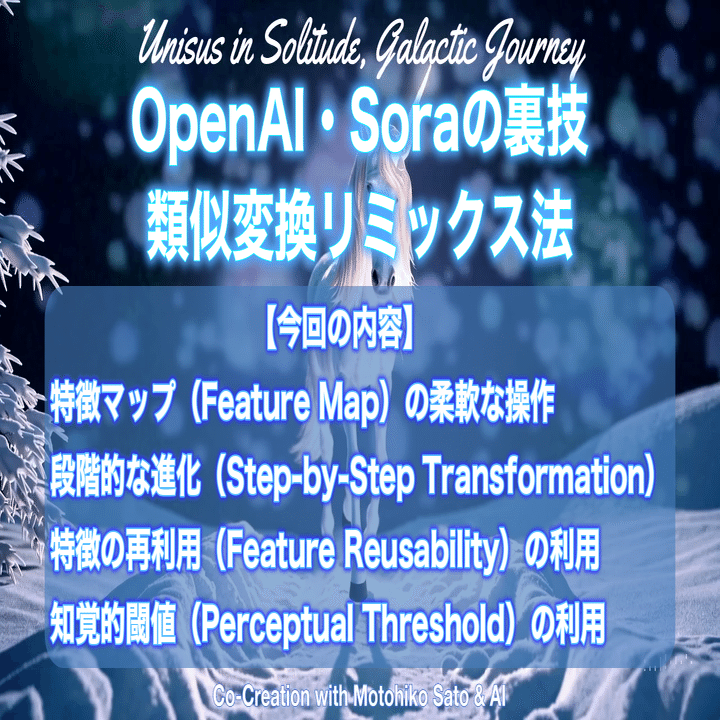 Unisus in Solitude, Galactic Journey

OpenAI・Soraの裏技
類似変換リミックス法

【今回の内容】
特徴マップ（Feature Map）の柔軟な操作
段階的な進化（Step-by-Step Transformation）
特徴の再利用（Feature Reusability）の利用
知覚的閾値（Perceptual Threshold）の利用

Co-Creation with Motohiko Sato & AI